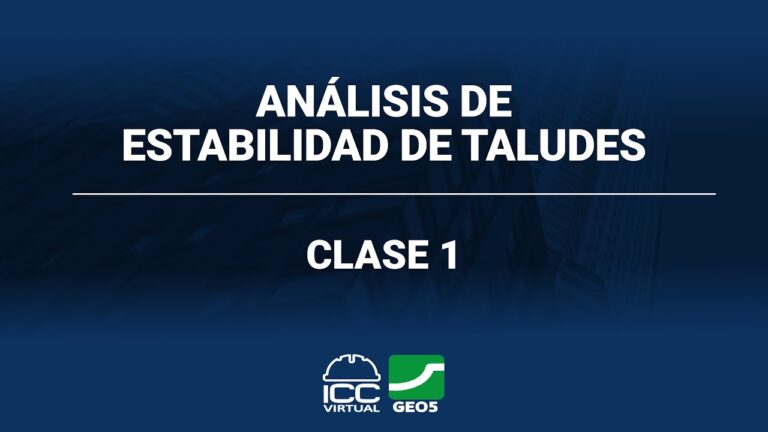 ANÁLISIS DE
ESTABILIDAD DE TALUDES

CLASE 1

ICC
VIRTUAL

GEO5